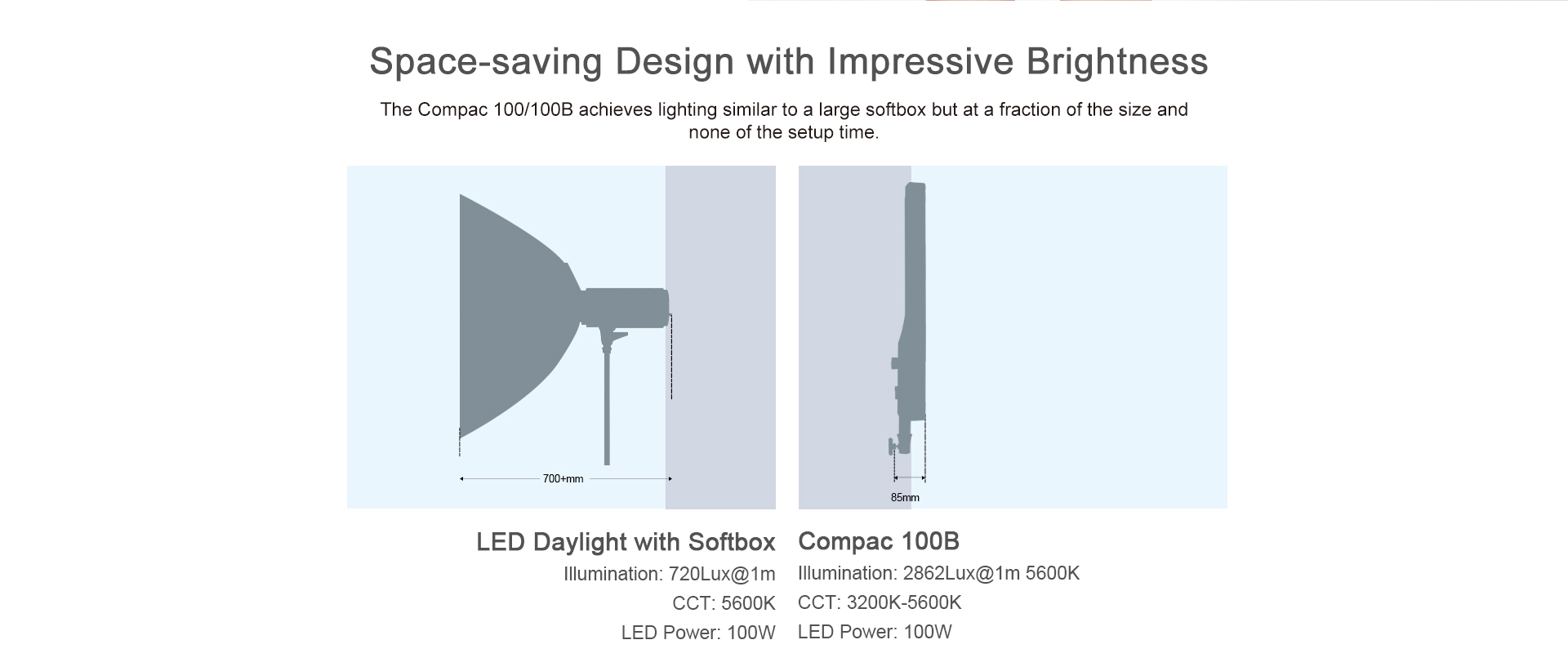 Space-saving Design with Impressive Brightness

The Compac 100/100B achieves lighting similar to a large softbox but at a fraction of the size and none of the setup time.

700+mm

85mm

LED Daylight with Softbox
Illumination: 720Lux@1m
CCT: 5600K
LED Power: 100W

Compac 100B
Illumination: 2862Lux@1m 5600K
CCT: 3200K-5600K
LED Power: 100W